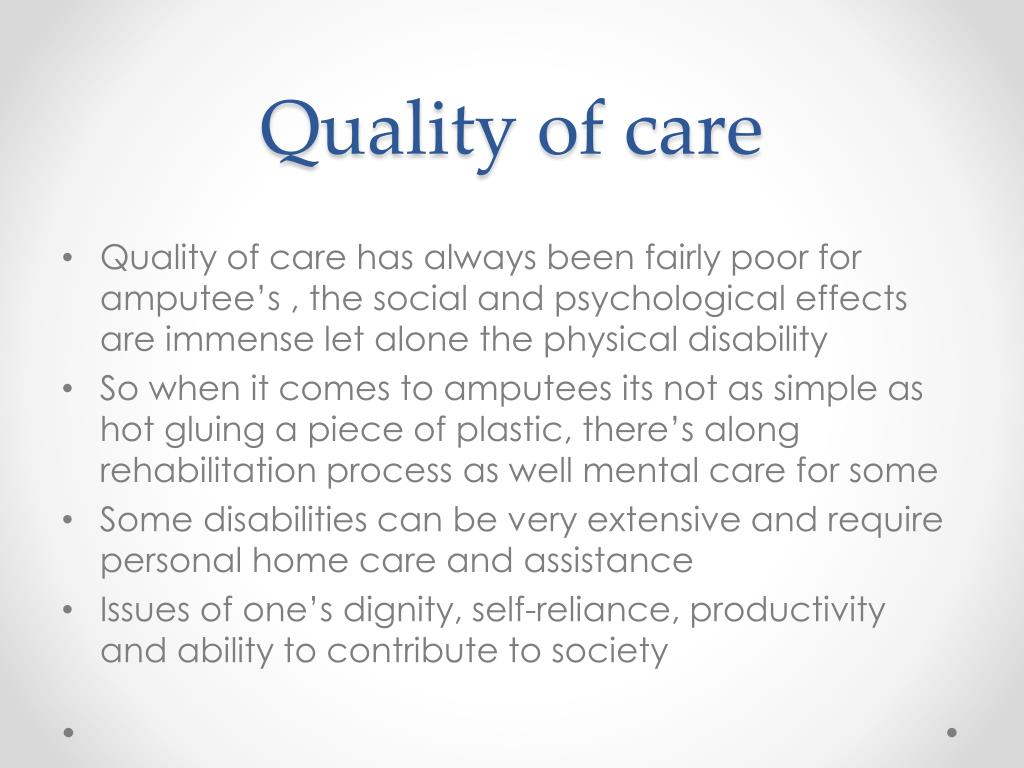 Quality of care

• Quality of care has always been fairly poor for amputee's , the social and psychological effects are immense let alone the physical disability
• So when it comes to amputees its not as simple as hot gluing a piece of plastic, there's along rehabilitation process as well mental care for some
• Some disabilities can be very extensive and require personal home care and assistance
• Issues of one's dignity, self-reliance, productivity and ability to contribute to society